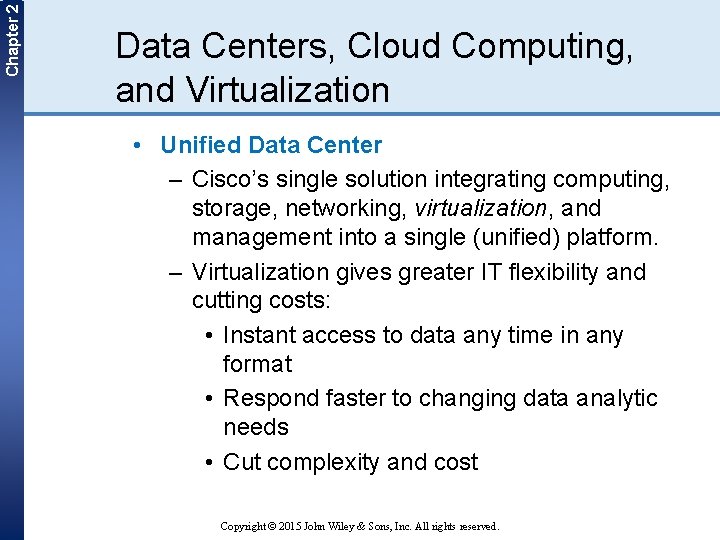 Chapter 2

Data Centers, Cloud Computing, and Virtualization

• Unified Data Center
– Cisco's single solution integrating computing, storage, networking, virtualization, and management into a single (unified) platform.
– Virtualization gives greater IT flexibility and cutting costs:
• Instant access to data any time in any format
• Respond faster to changing data analytic needs
• Cut complexity and cost

Copyright © 2015 John Wiley & Sons, Inc. All rights reserved.